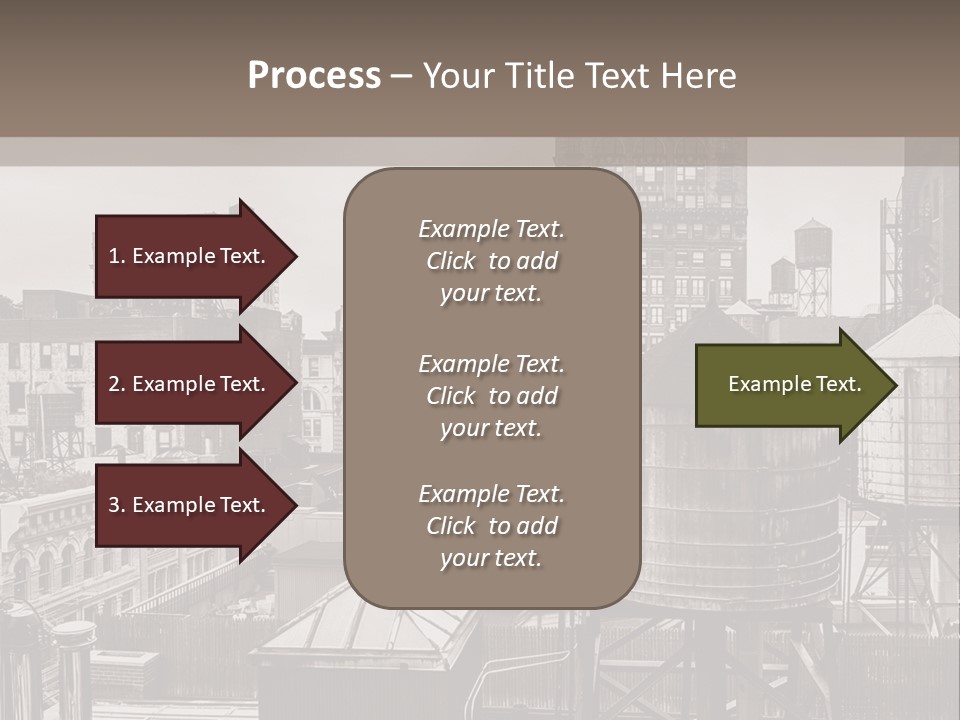 Process – Your Title Text Here

1. Example Text.

2. Example Text.

3. Example Text.

Example Text. Click to add your text.

Example Text. Click to add your text.

Example Text. Click to add your text.

Example Text.